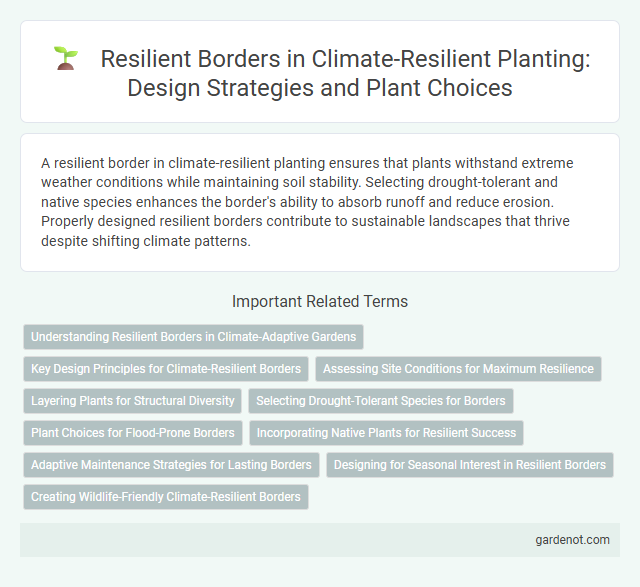 Resilient Borders in Climate-Resilient Planting: Design Strategies and Plant Choices

A resilient border in climate-resilient planting ensures that plants withstand extreme weather conditions while maintaining soil stability. Selecting drought-tolerant and native species enhances the border's ability to absorb runoff and reduce erosion. Properly designed resilient borders contribute to sustainable landscapes that thrive despite shifting climate patterns.

Important Related Terms

Understanding Resilient Borders in Climate-Adaptive Gardens

Key Design Principles for Climate-Resilient Borders

Assessing Site Conditions for Maximum Resilience

Layering Plants for Structural Diversity

Selecting Drought-Tolerant Species for Borders

Plant Choices for Flood-Prone Borders

Incorporating Native Plants for Resilient Success

Adaptive Maintenance Strategies for Lasting Borders

Designing for Seasonal Interest in Resilient Borders

Creating Wildlife-Friendly Climate-Resilient Borders

gardenot.com